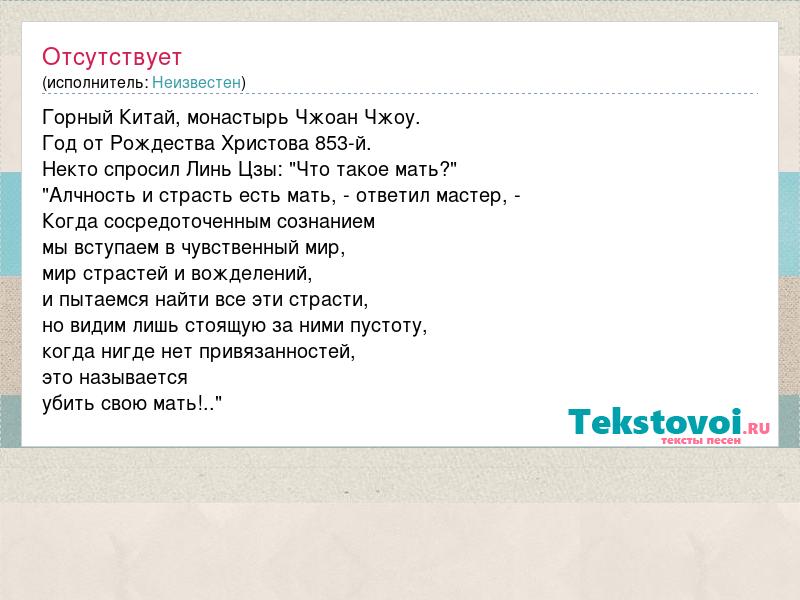 Отсутствует
(исполнитель: Неизвестен)

Горный Китай, монастырь Чжоан Чжоу.
Год от Рождества Христова 853-й.
Некто спросил Линь Цзы: "Что такое мать?"
"Алчность и страсть есть мать, - ответил мастер, -
Когда сосредоточенным сознанием
мы вступаем в чувственный мир,
мир страстей и вожделений,
и пытаемся найти все эти страсти,
но видим лишь стоящую за ними пустоту,
когда нигде нет привязанностей,
это называется
убить свою мать!.."

Tekstovoi.RU
тексты песен